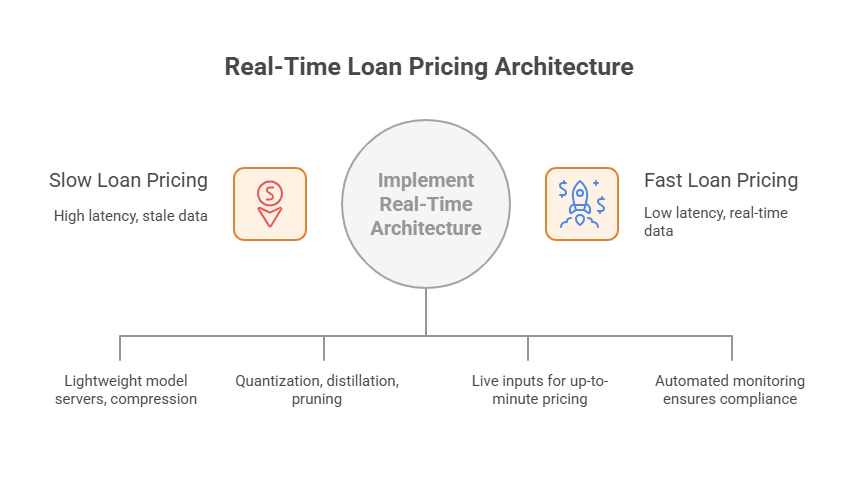 Real-Time Loan Pricing Architecture

Slow Loan Pricing

High latency, stale data

Implement Real-Time Architecture

Fast Loan Pricing

Low latency, real-time data

Lightweight model servers, compression

Quantization, distillation, pruning

Live inputs for up-to-minute pricing

Automated monitoring ensures compliance